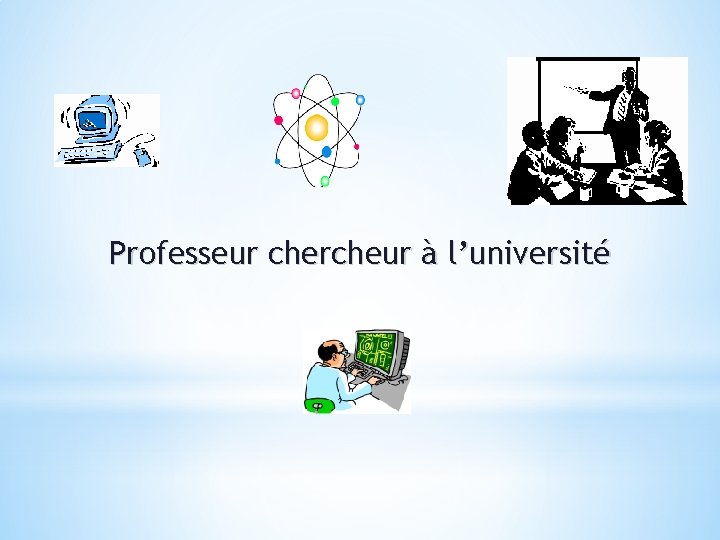 Professeur chercheur à l’université